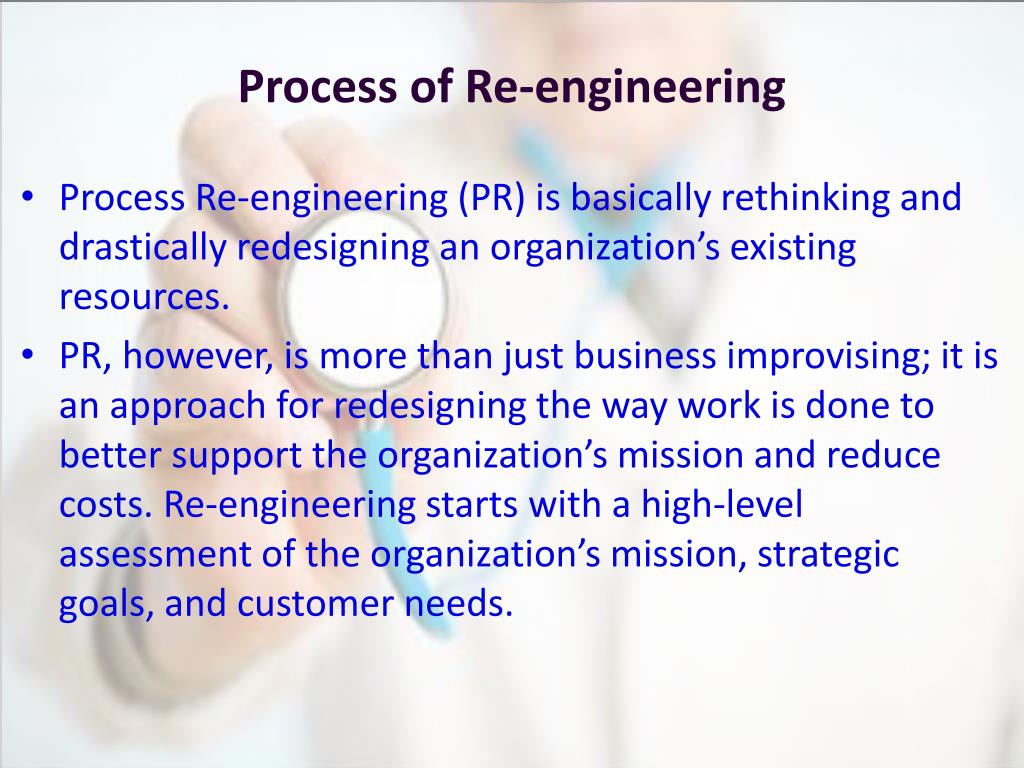 Process of Re-engineering

• Process Re-engineering (PR) is basically rethinking and drastically redesigning an organization’s existing resources.
• PR, however, is more than just business improvising; it is an approach for redesigning the way work is done to better support the organization’s mission and reduce costs. Re-engineering starts with a high-level assessment of the organization’s mission, strategic goals, and customer needs.